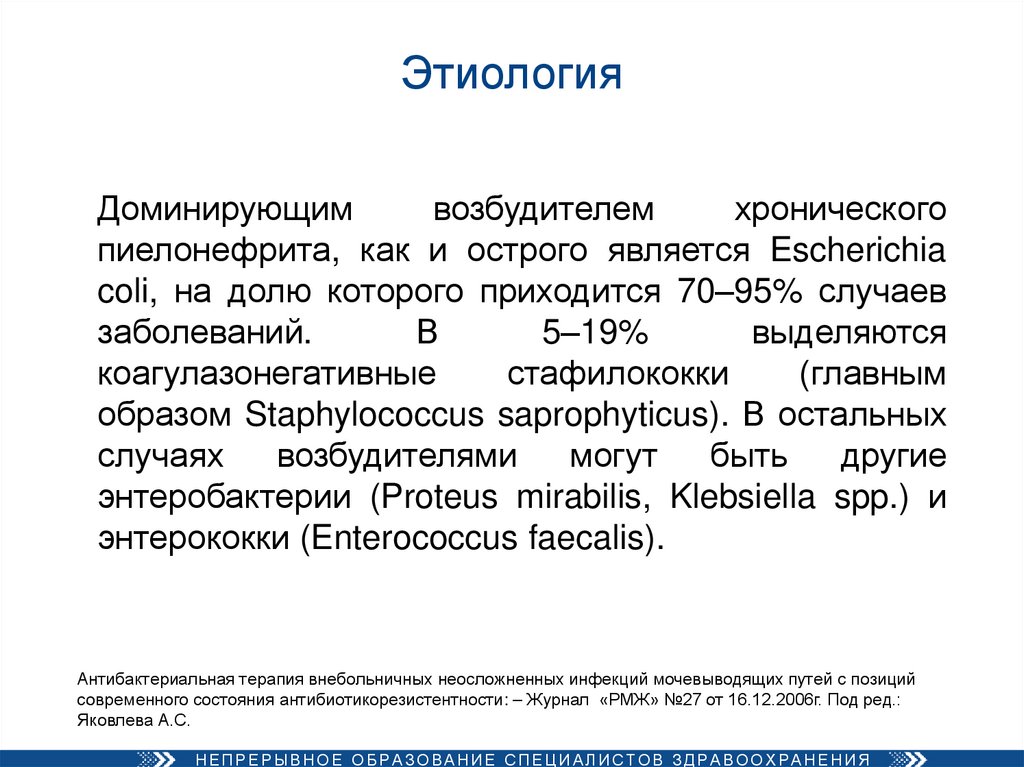 Этиология

Доминирующим возбудителем хронического пиелонефрита, как и острого является Escherichia coli, на долю которого приходится 70–95% случаев заболеваний. В 5–19% выделяются коагулазонегативные стафилококки (главным образом Staphylococcus saprophyticus). В остальных случаях возбудителями могут быть другие энтеробактерии (Proteus mirabilis, Klebsiella spp.) и энтерококки (Enterococcus faecalis).

Антибактериальная терапия внебольничных неосложненных инфекций мочевыводящих путей с позиций современного состояния антибиотикорезистентности: – Журнал «РМЖ» №27 от 16.12.2006г. Под ред.: Яковлева А.С.

НЕПРЕРЫВНОЕ ОБРАЗОВАНИЕ СПЕЦИАЛИСТОВ ЗДРАВООХРАНЕНИЯ